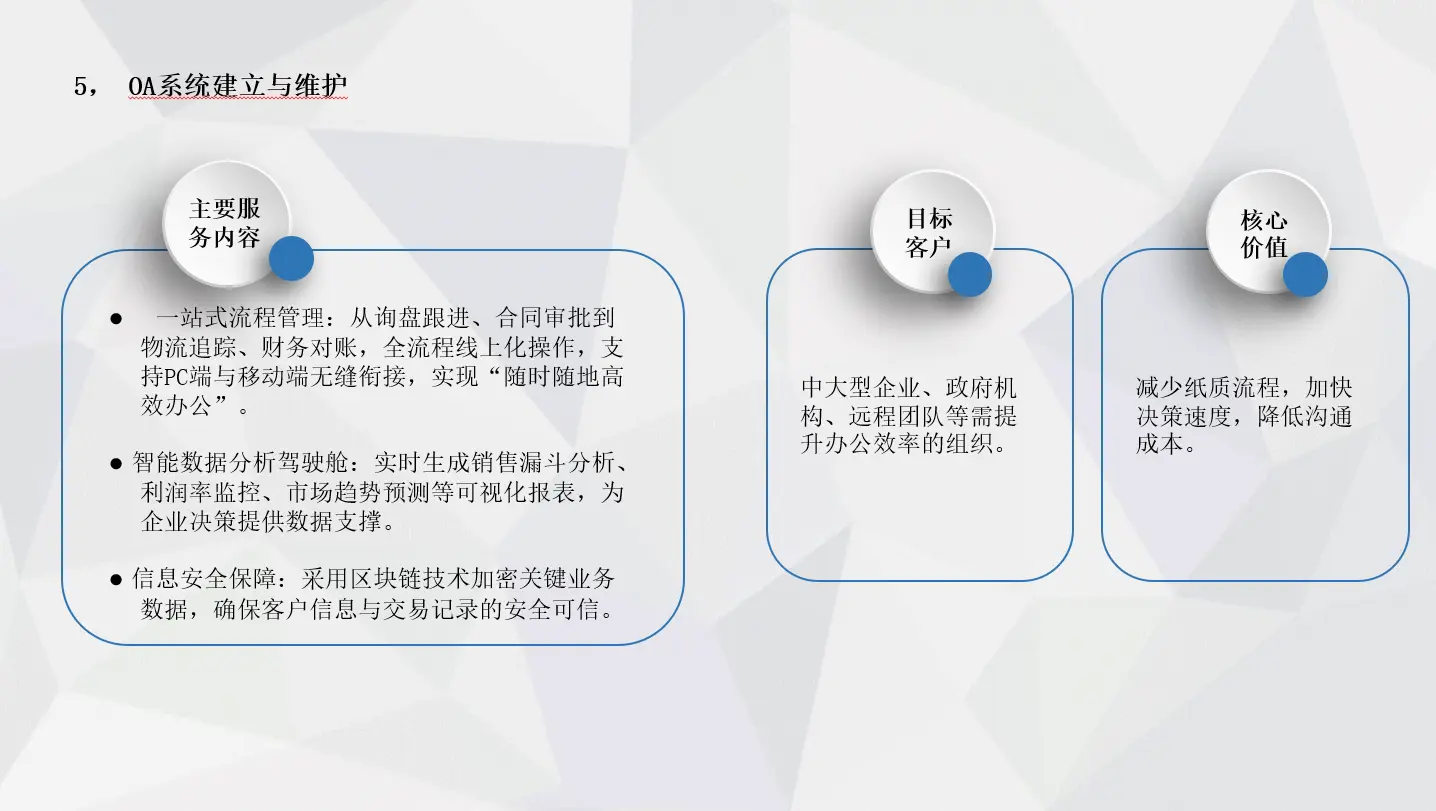 5， OA系统建立与维护

主要服务内容

● 一站式流程管理：从询盘跟进、合同审批到物流追踪、财务对账，全流程线上化操作，支持PC端与移动端无缝衔接，实现“随时随地高效办公”。

● 智能数据分析驾驶舱：实时生成销售漏斗分析、利润率监控、市场趋势预测等可视化报表，为企业决策提供数据支撑。

● 信息安全保障：采用区块链技术加密关键业务数据，确保客户信息与交易记录的安全可信。

目标客户

中大型企业、政府机构、远程团队等需提升办公效率的组织。

核心价值

减少纸质流程，加快决策速度，降低沟通成本。